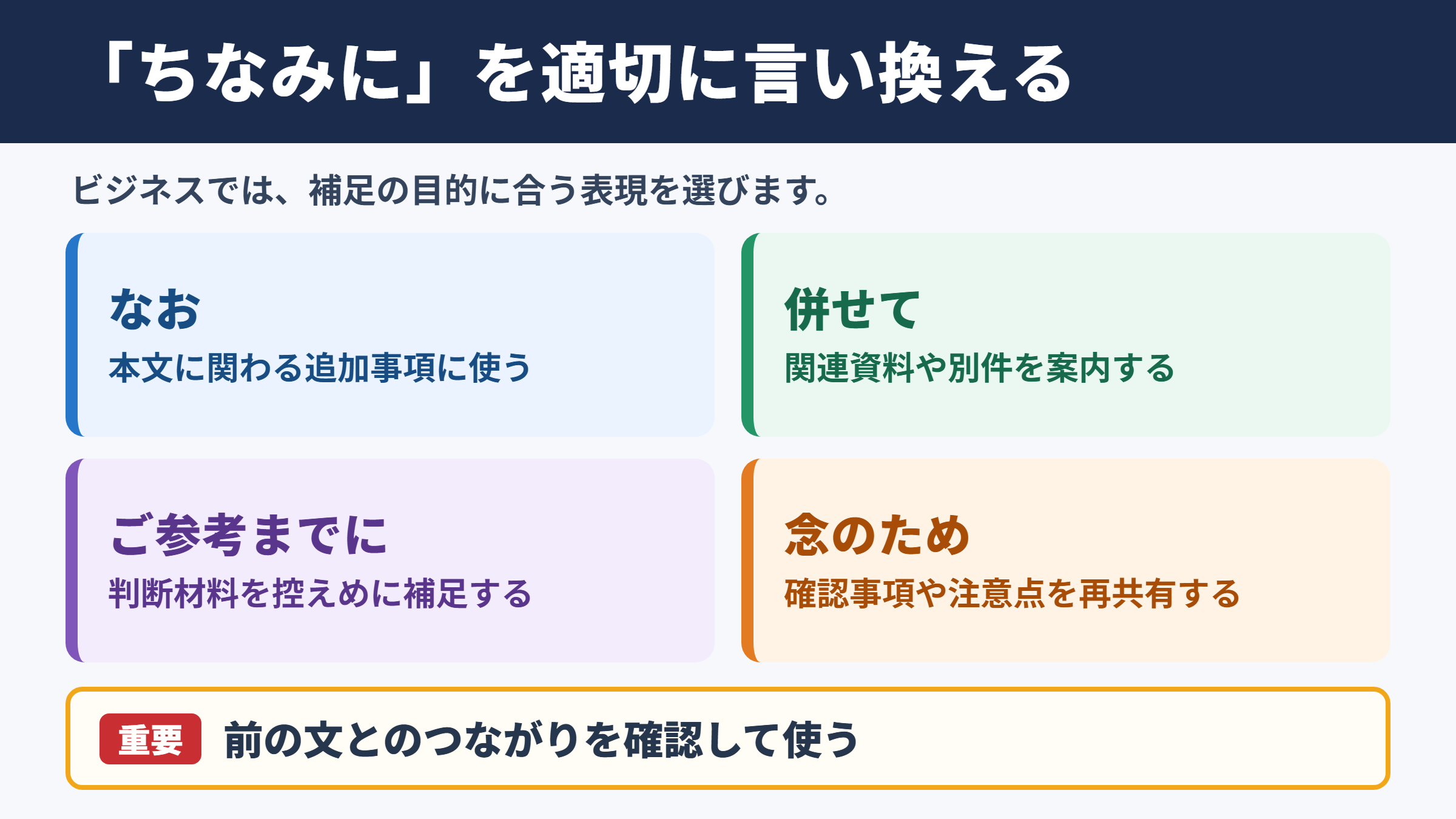 「ちなみに」を適切に言い換える

ビジネスでは、補足の目的に合う表現を選びます。

なお
本文に関わる追加事項に使う

併せて
関連資料や別件を案内する

ご参考までに
判断材料を控えめに補足する

念のため
確認事項や注意点を再共有する

重要 前の文とのつながりを確認して使う